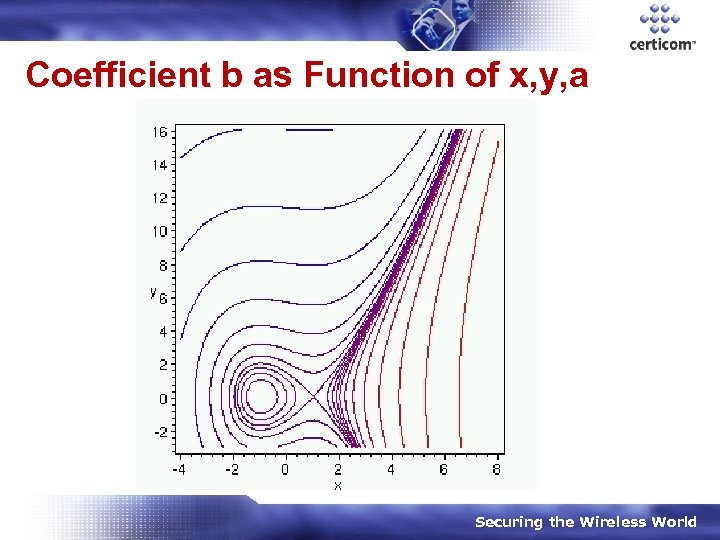 certicom™

Coefficient b as Function of x,y,a

16
14
12
10
8
y 6
4
2
0
-2

-4 -2 0 2 4 6 8
x

Securing the Wireless World